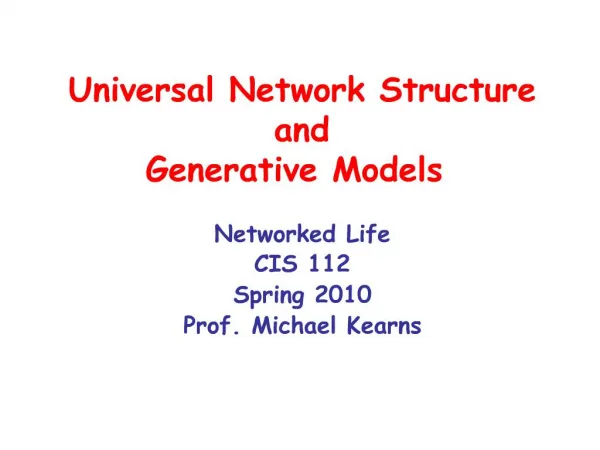 Universal Network Structure
and
Generative Models

Networked Life
CIS 112
Spring 2010
Prof. Michael Kearns